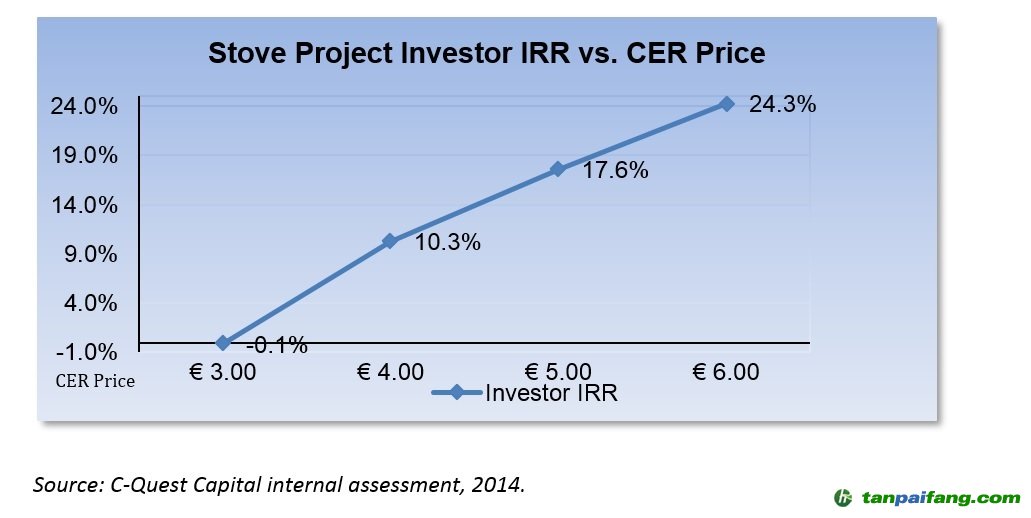 Stove Project Investor IRR vs. CER Price

24.0%
19.0%
14.0%
9.0%
4.0%
-1.0%

24.3%
17.6%
10.3%
-0.1%

CER Price
€ 3.00
€ 4.00
€ 5.00
€ 6.00

Investor IRR

Source: C-Quest Capital internal assessment, 2014.

tanpaifang.com